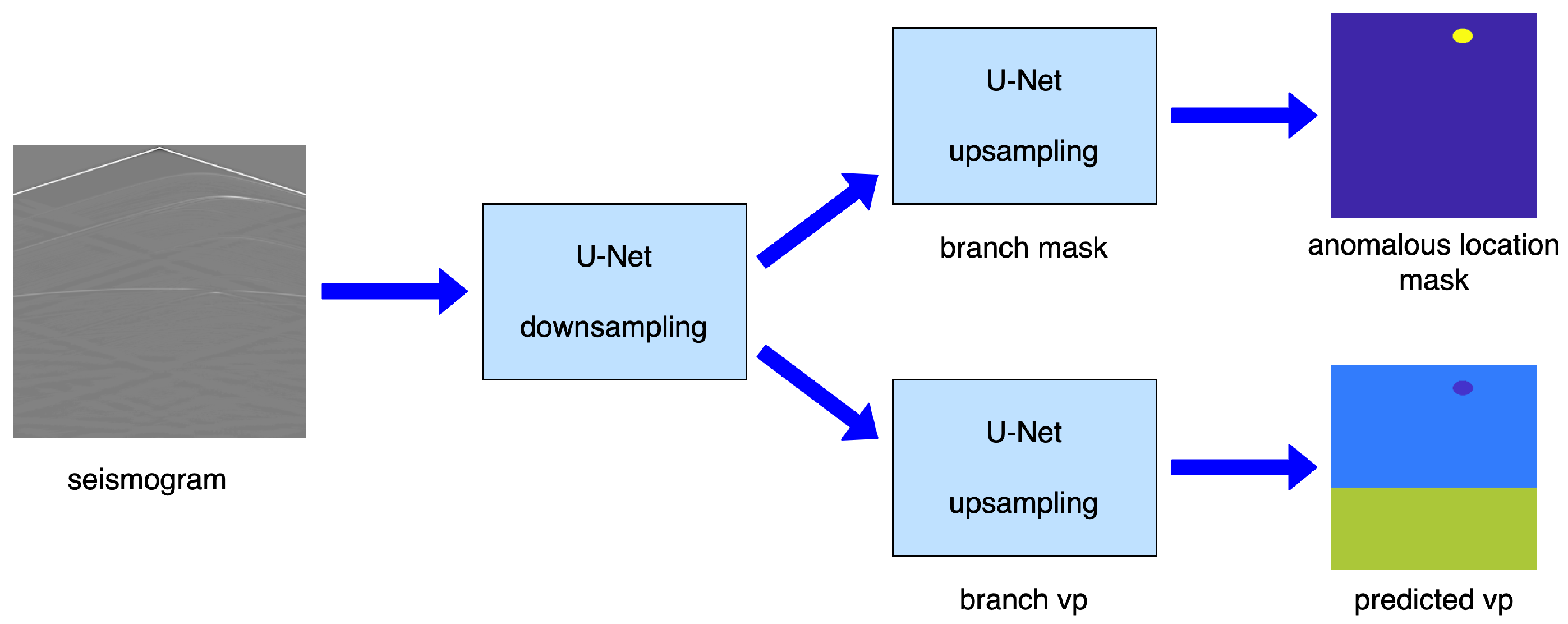 seismogram

U-Net

downsampling

U-Net

upsampling

branch mask

anomalous location mask

U-Net

upsampling

branch vp

predicted vp